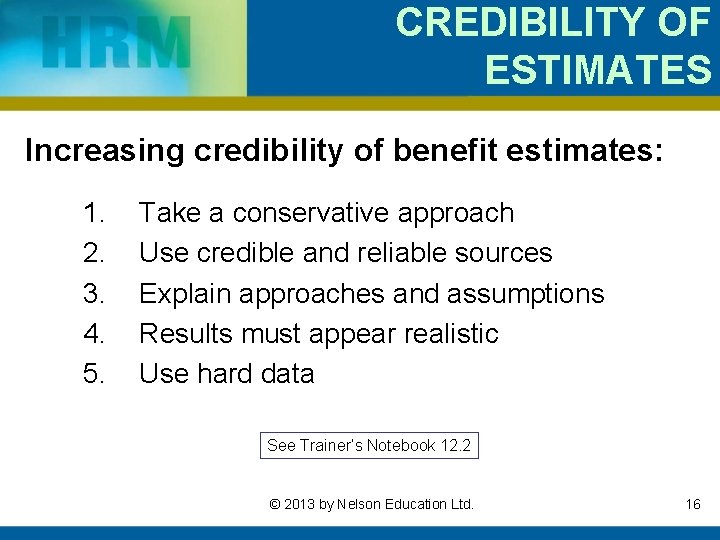 HRM

CREDIBILITY OF ESTIMATES

Increasing credibility of benefit estimates:

1. Take a conservative approach
2. Use credible and reliable sources
3. Explain approaches and assumptions
4. Results must appear realistic
5. Use hard data

See Trainer's Notebook 12.2

© 2013 by Nelson Education Ltd.

16